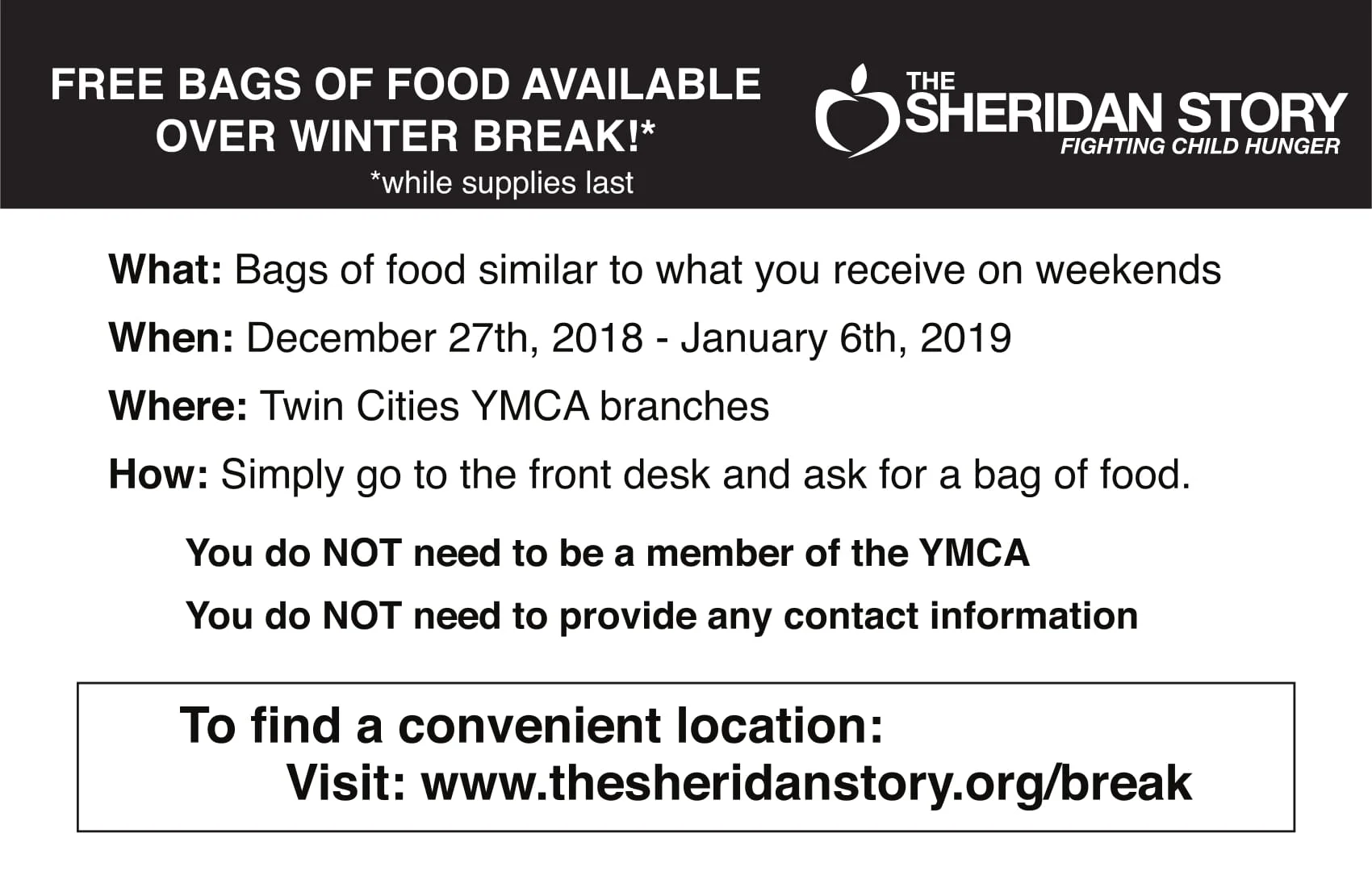 FREE BAGS OF FOOD AVAILABLE OVER WINTER BREAK!*
*while supplies last

THE SHERIDAN STORY
FIGHTING CHILD HUNGER

What: Bags of food similar to what you receive on weekends

When: December 27th, 2018 - January 6th, 2019

Where: Twin Cities YMCA branches

How: Simply go to the front desk and ask for a bag of food.

You do NOT need to be a member of the YMCA

You do NOT need to provide any contact information

To find a convenient location:
Visit: www.thesheridanstory.org/break